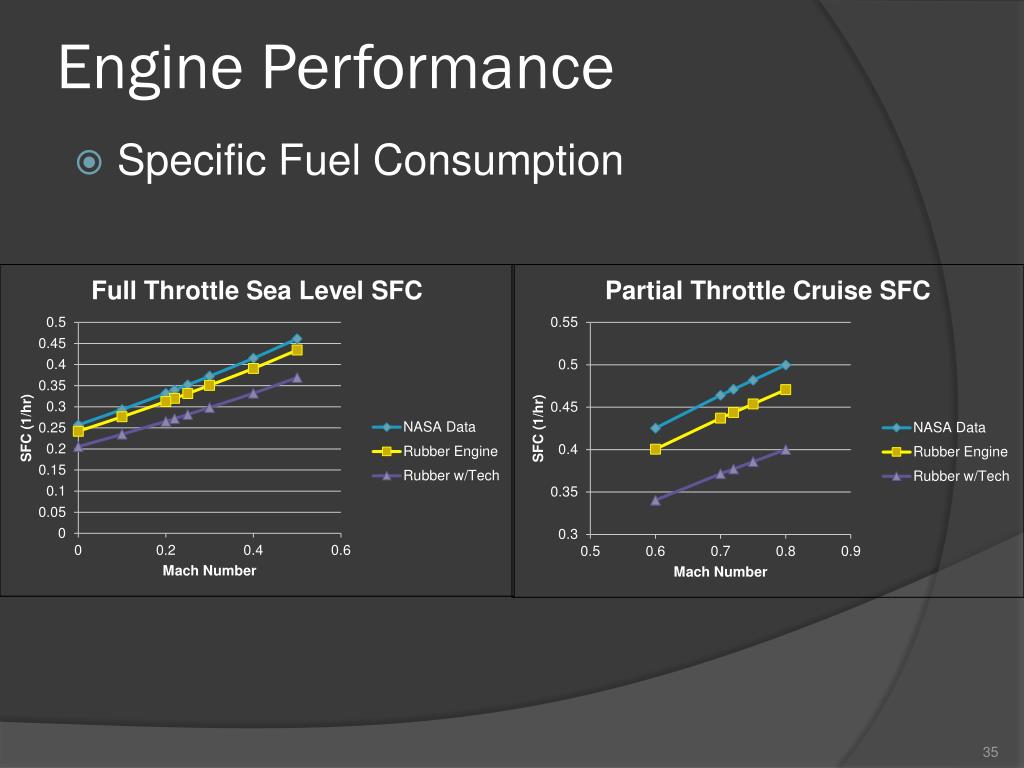 Engine Performance

Specific Fuel Consumption

Full Throttle Sea Level SFC

SFC (1/hr)

0.5
0.45
0.4
0.35
0.3
0.25
0.2
0.15
0.1
0.05
0

0
0.2
0.4
0.6

Mach Number

NASA Data
Rubber Engine
Rubber w/Tech

Partial Throttle Cruise SFC

SFC (1/hr)

0.55
0.5
0.45
0.4
0.35
0.3

0.5
0.6
0.7
0.8
0.9

Mach Number

NASA Data
Rubber Engine
Rubber w/Tech

35